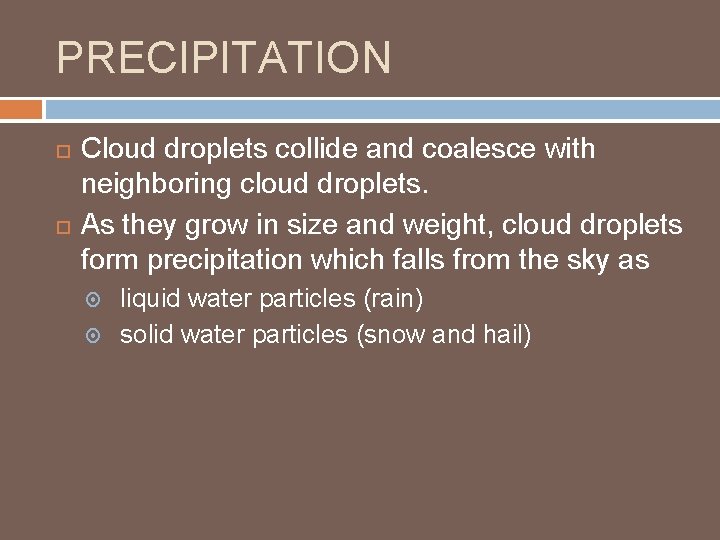 PRECIPITATION

Cloud droplets collide and coalesce with neighboring cloud droplets.

As they grow in size and weight, cloud droplets form precipitation which falls from the sky as

liquid water particles (rain)

solid water particles (snow and hail)